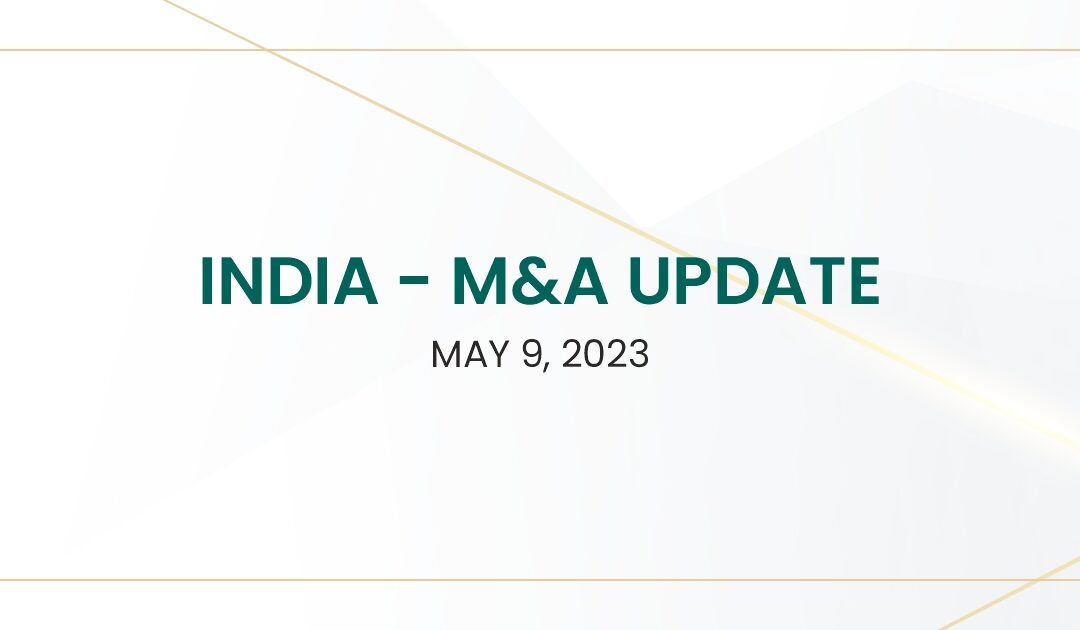 INDIA - M&A UPDATE

MAY 9, 2023